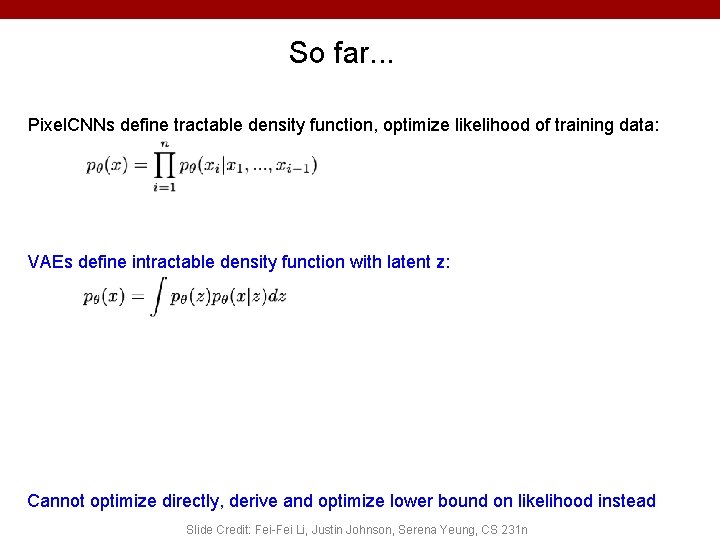 So far...

PixelCNNs define tractable density function, optimize likelihood of training data:

$p_\theta(x) = \prod_{i=1}^{n} p_\theta(x_i|x_1, ..., x_{i-1})$

VAEs define intractable density function with latent z:

$p_\theta(x) = \int p_\theta(z)p_\theta(x|z)dz$

Cannot optimize directly, derive and optimize lower bound on likelihood instead

Slide Credit: Fei-Fei Li, Justin Johnson, Serena Yeung, CS 231n